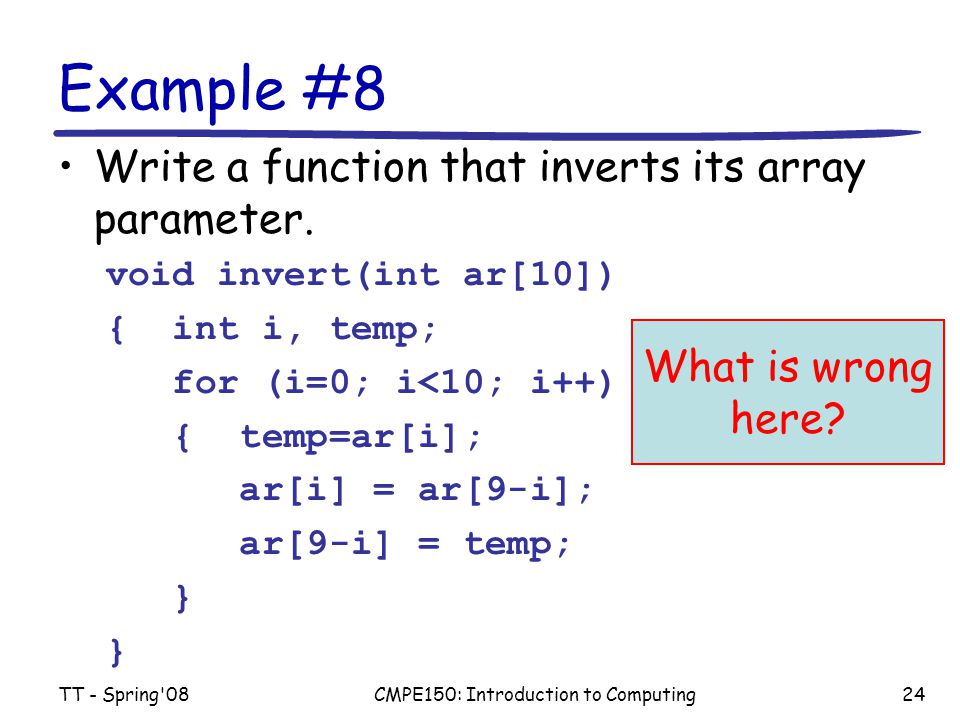 Example #8

• Write a function that inverts its array parameter.

void invert(int ar[10])
{   int i, temp;
    for (i=0; i<10; i++)
    {   temp=ar[i];
        ar[i] = ar[9-i];
        ar[9-i] = temp;
    }
}

What is wrong here?

TT - Spring'08

CMPE150: Introduction to Computing

24